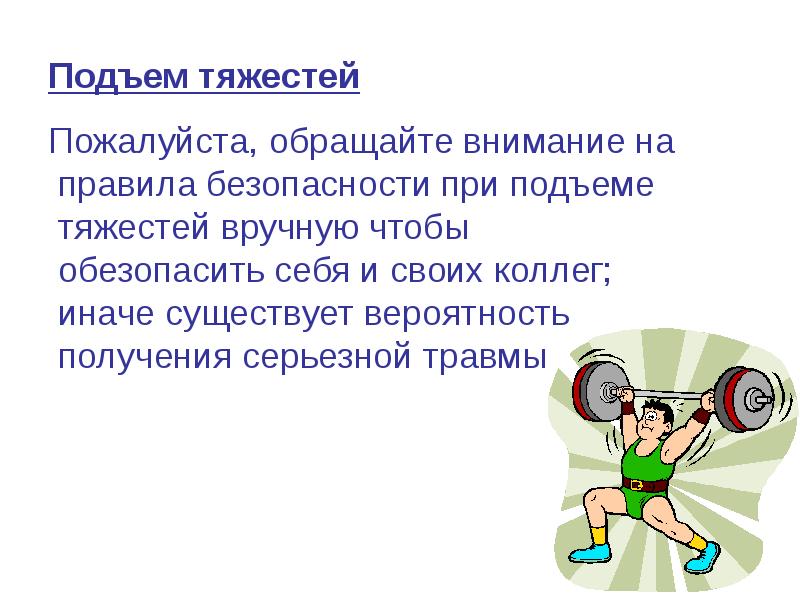 Подъем тяжестей

Пожалуйста, обращайте внимание на правила безопасности при подъеме тяжестей вручную чтобы обезопасить себя и своих коллег; иначе существует вероятность получения серьезной травмы